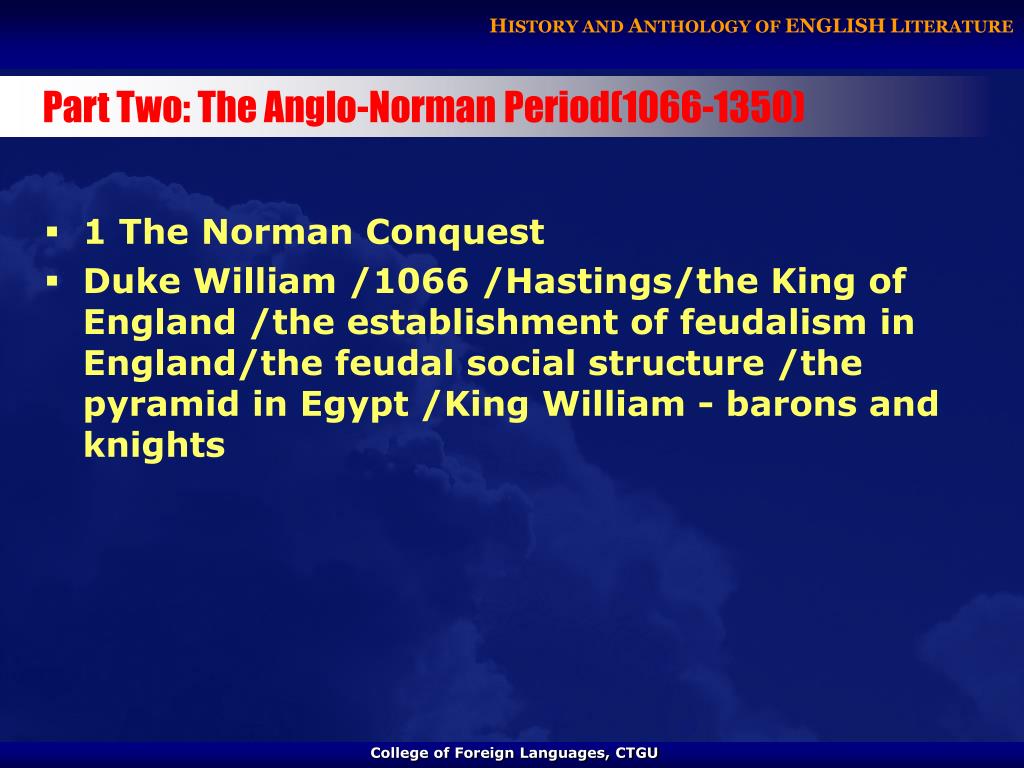 HISTORY AND ANTHOLOGY OF ENGLISH LITERATURE

Part Two: The Anglo-Norman Period(1066-1350)

▪ 1 The Norman Conquest
▪ Duke William /1066 /Hastings/the King of England /the establishment of feudalism in England/the feudal social structure /the pyramid in Egypt /King William - barons and knights

College of Foreign Languages, CTGU